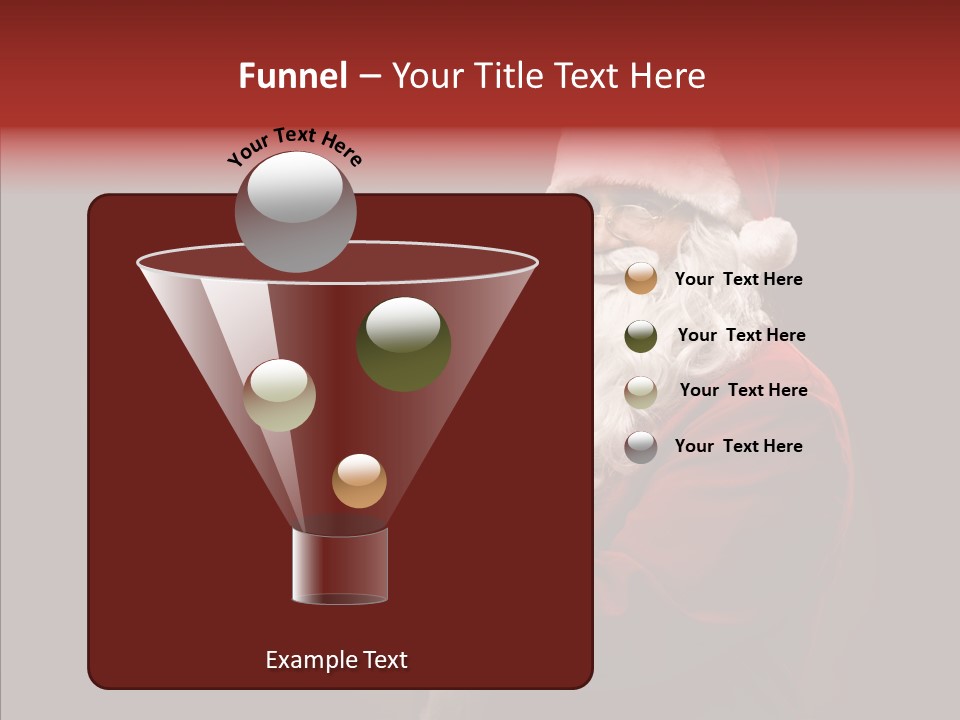 Funnel – Your Title Text Here

Your Text Here

Your Text Here

Your Text Here

Your Text Here

Your Text Here

Example Text